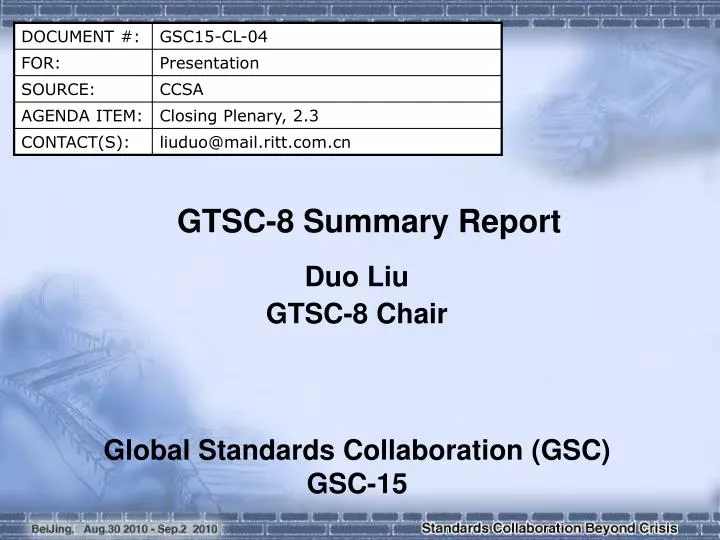 | DOCUMENT #: | GSC15-CL-04 |
|---|---|
| FOR: | Presentation |
| SOURCE: | CCSA |
| AGENDA ITEM: | Closing Plenary, 2.3 |
| CONTACT(S): | liuduo@mail.ritt.com.cn |

GTSC-8 Summary Report

Duo Liu
GTSC-8 Chair

Global Standards Collaboration (GSC)
GSC-15

BeiJing. Aug.30 2010 - Sep.2 2010

Standards Collaboration Beyond Crisis